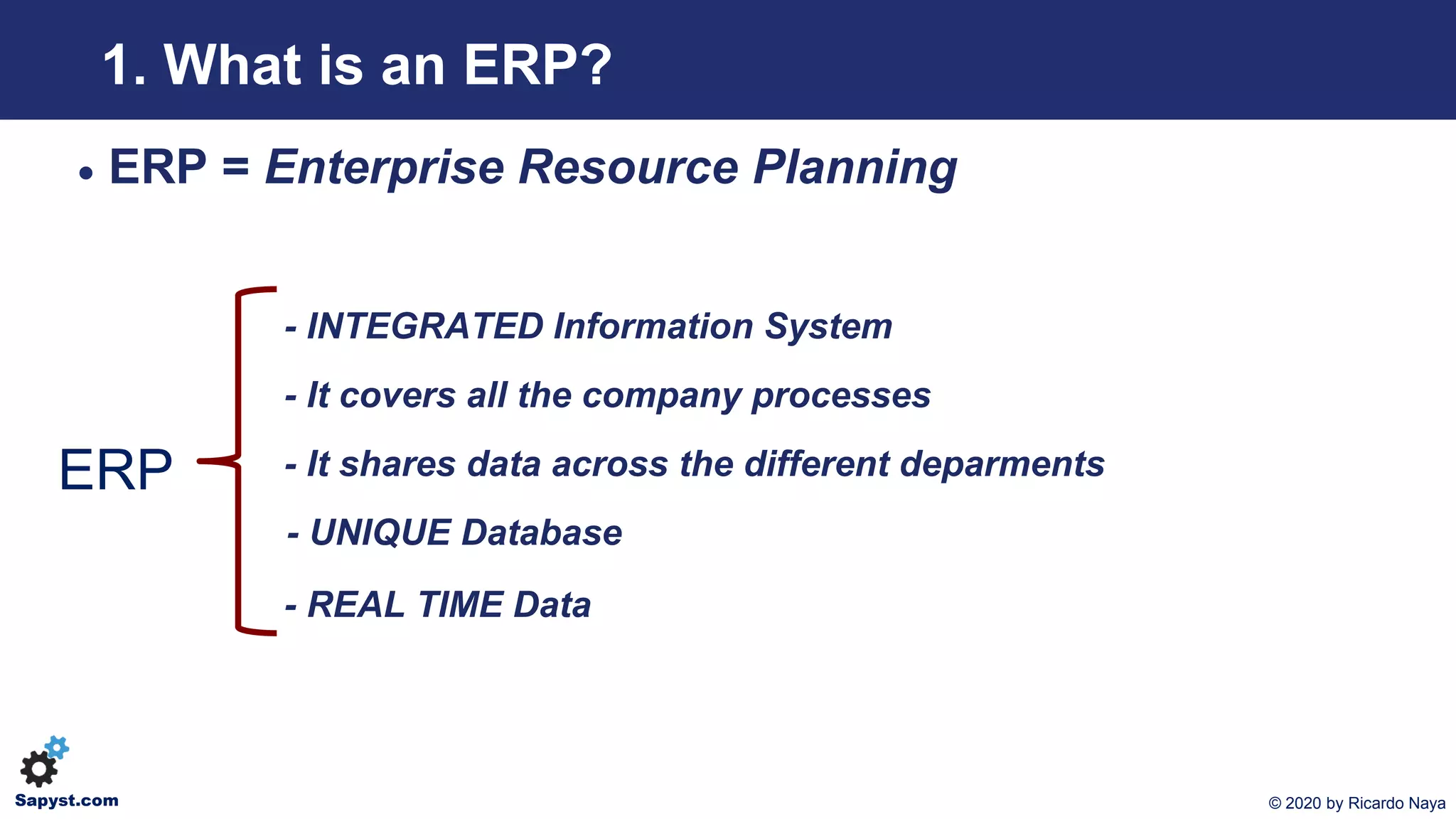 1. What is an ERP?

• ERP = Enterprise Resource Planning

ERP

- INTEGRATED Information System

- It covers all the company processes

- It shares data across the different deparments

- UNIQUE Database

- REAL TIME Data

Sapyst.com

© 2020 by Ricardo Naya